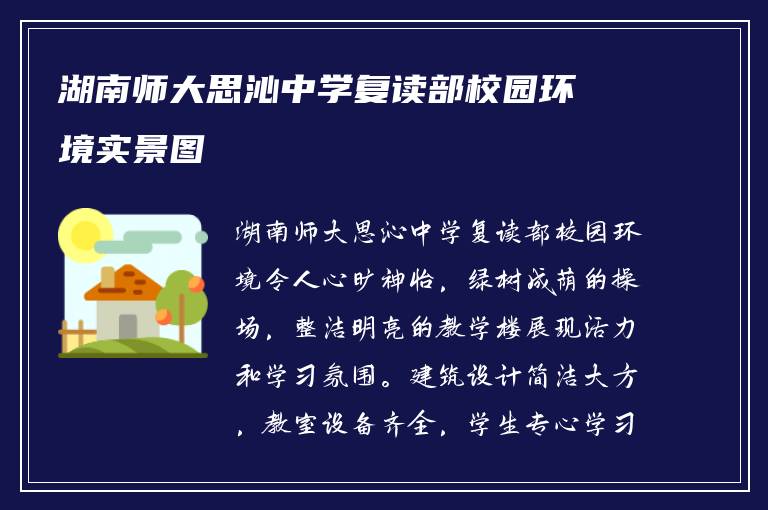 湖南师大思沁中学复读部校园环境实景图

湖南师大思沁中学复读部校园环境令人心旷神怡，绿树成荫的操场，整洁明亮的教学楼展现活力和学习氛围。建筑设计简洁大方，教室设备齐全，学生专心学习